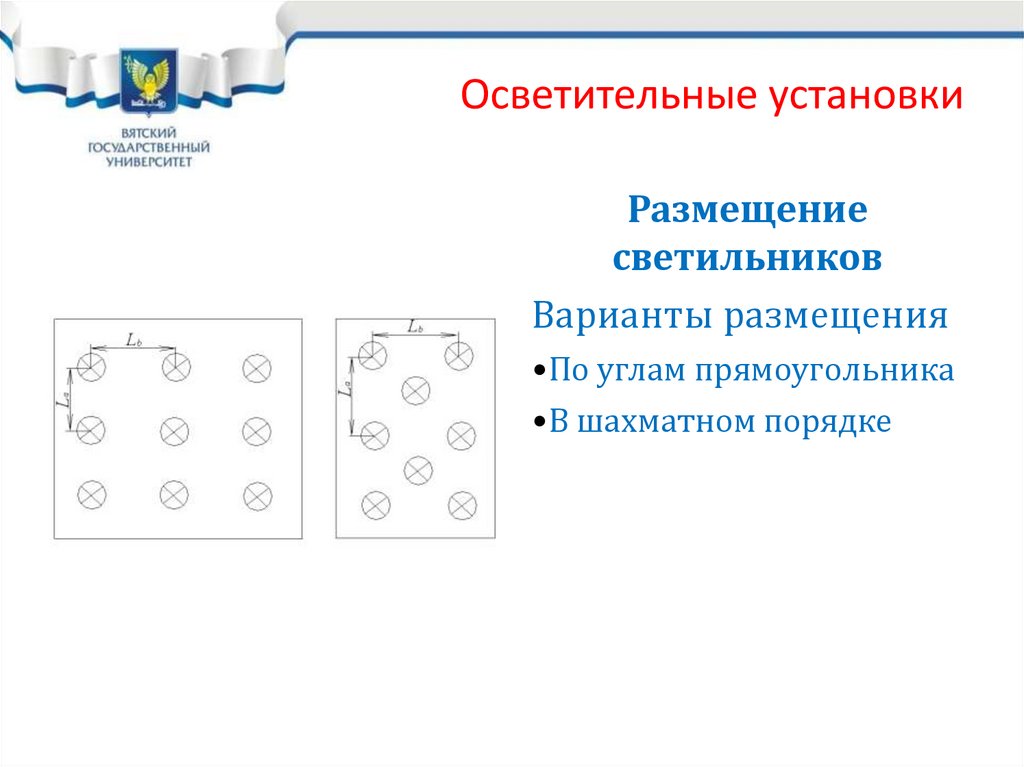 ВЯТСКИЙ ГОСУДАРСТВЕННЫЙ УНИВЕРСИТЕТ

Осветительные установки

Размещение светильников

Варианты размещения

•По углам прямоугольника

•В шахматном порядке

$L_b$

$L_a$

$L_b$

$L_a$